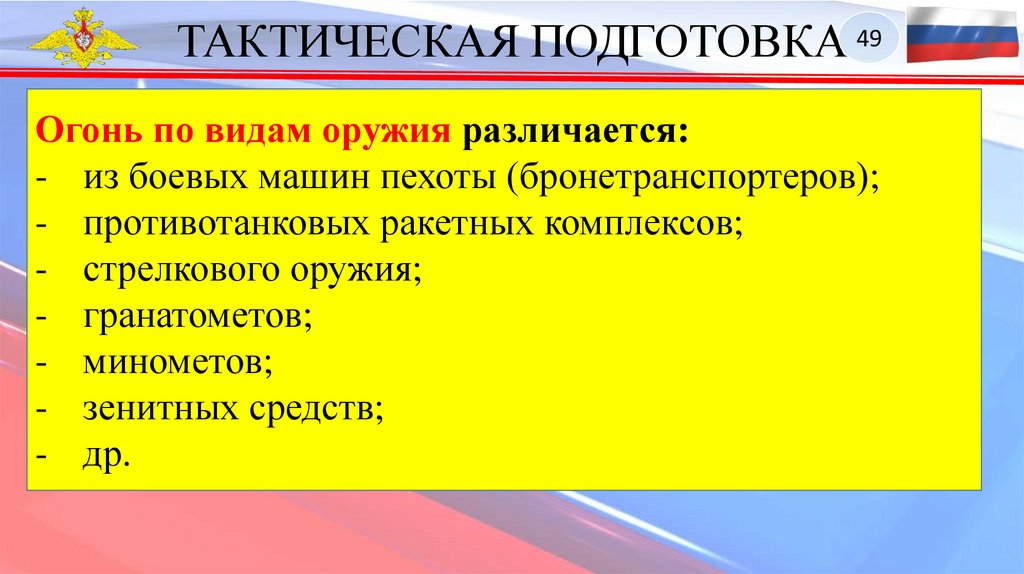 ТАКТИЧЕСКАЯ ПОДГОТОВКА
49

Огонь по видам оружия различается:
- из боевых машин пехоты (бронетранспортеров);
- противотанковых ракетных комплексов;
- стрелкового оружия;
- гранатометов;
- минометов;
- зенитных средств;
- др.